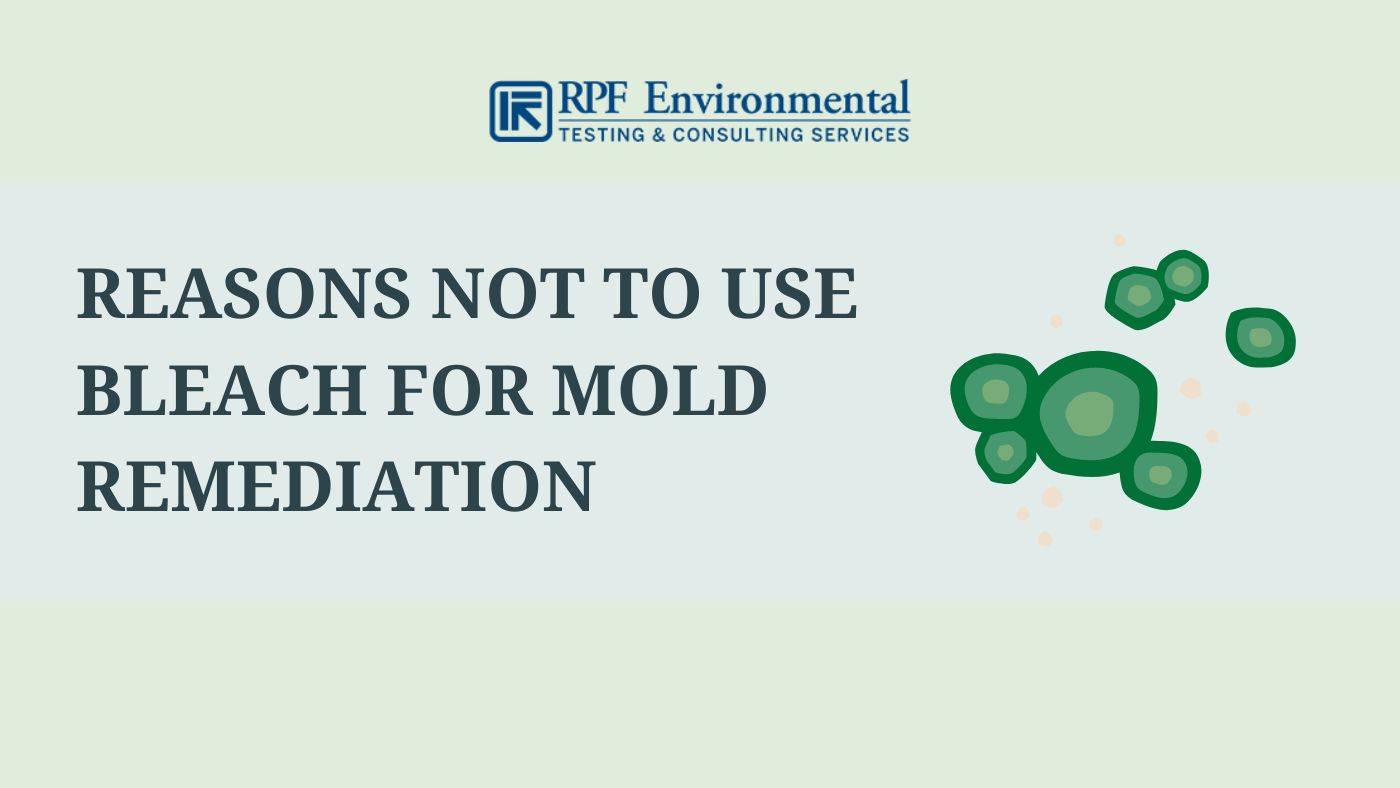 RPF Environmental
TESTING & CONSULTING SERVICES

REASONS NOT TO USE BLEACH FOR MOLD REMEDIATION